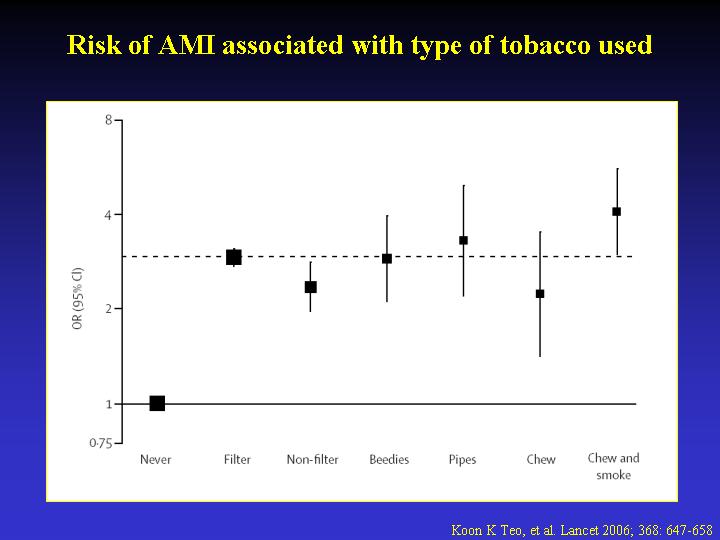 Risk of AMI associated with type of tobacco used

OR (95% CI)

8

4

2

1

0·75

Never

Filter

Non-filter

Beedies

Pipes

Chew

Chew and smoke

Koon K Teo, et al. Lancet 2006; 368: 647-658